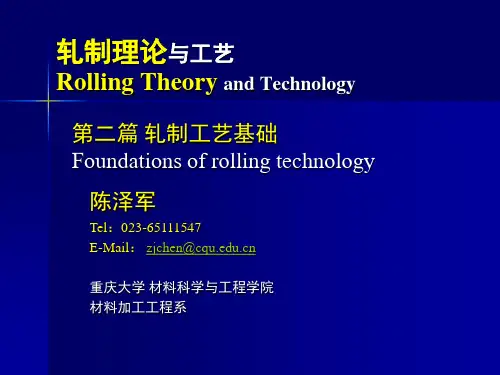 轧制理论与工艺
Rolling Theory and Technology

第二篇 轧制工艺基础
Foundations of rolling technology

陈泽军
Tel：023-65111547
E-Mail： zjchen@cqu.edu.cn

重庆大学 材料科学与工程学院
材料加工工程系